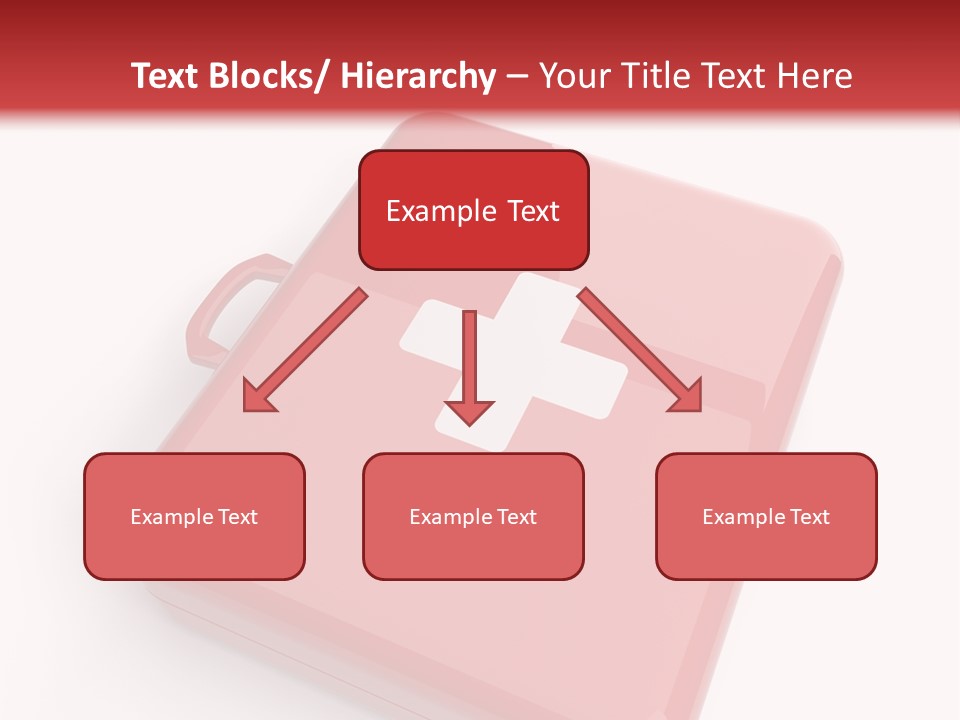 Text Blocks/ Hierarchy – Your Title Text Here

Example Text

Example Text

Example Text

Example Text